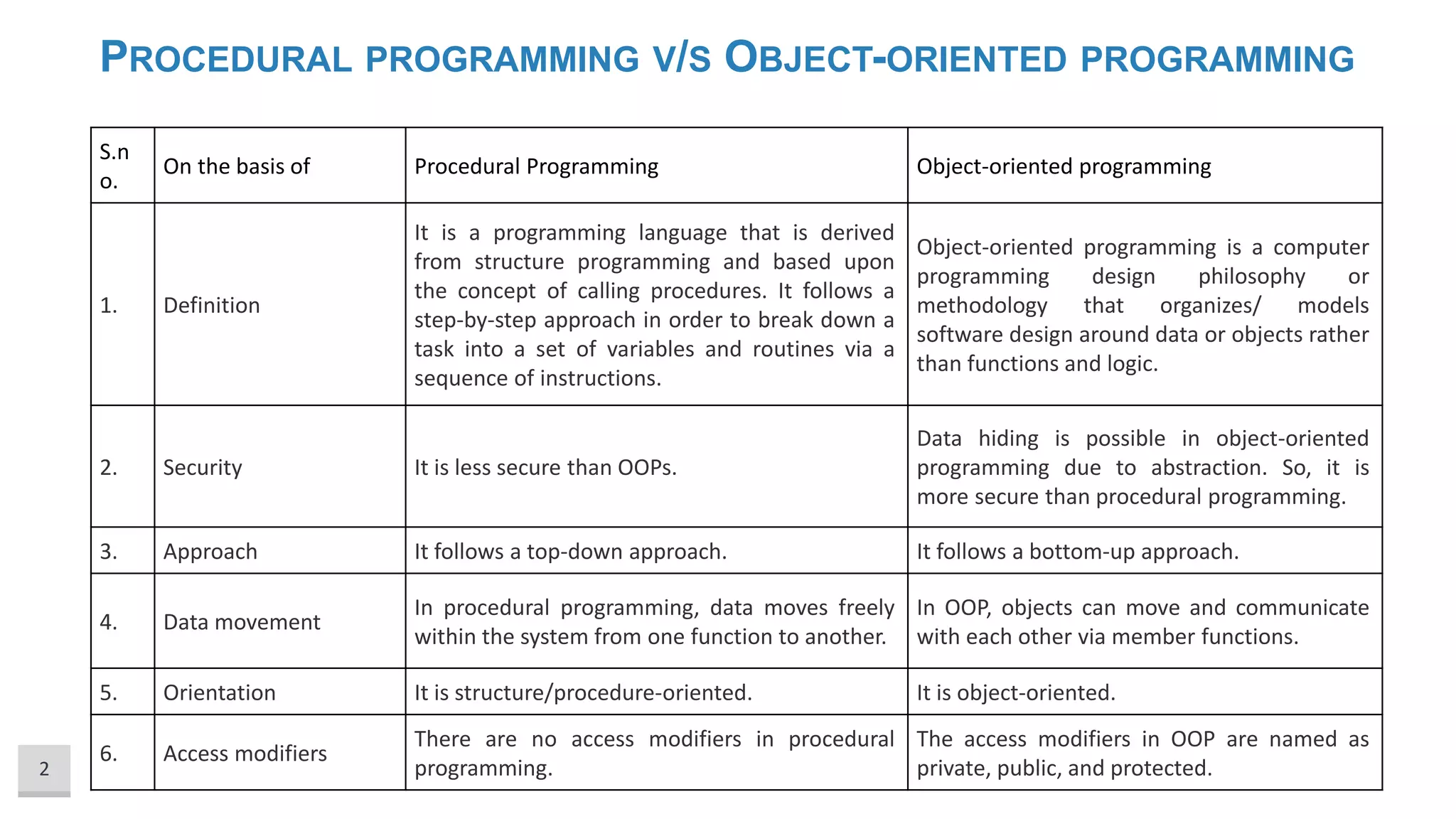 PROCEDURAL PROGRAMMING V/S OBJECT-ORIENTED PROGRAMMING

| S.no. | On the basis of | Procedural Programming | Object-oriented programming |
|---|---|---|---|
| 1. | Definition | It is a programming language that is derived from structure programming and based upon the concept of calling procedures. It follows a step-by-step approach in order to break down a task into a set of variables and routines via a sequence of instructions. | Object-oriented programming is a computer programming design philosophy or methodology that organizes/ models software design around data or objects rather than functions and logic. |
| 2. | Security | It is less secure than OOPs. | Data hiding is possible in object-oriented programming due to abstraction. So, it is more secure than procedural programming. |
| 3. | Approach | It follows a top-down approach. | It follows a bottom-up approach. |
| 4. | Data movement | In procedural programming, data moves freely within the system from one function to another. | In OOP, objects can move and communicate with each other via member functions. |
| 5. | Orientation | It is structure/procedure-oriented. | It is object-oriented. |
| 6. | Access modifiers | There are no access modifiers in procedural programming. | The access modifiers in OOP are named as private, public, and protected. |

2